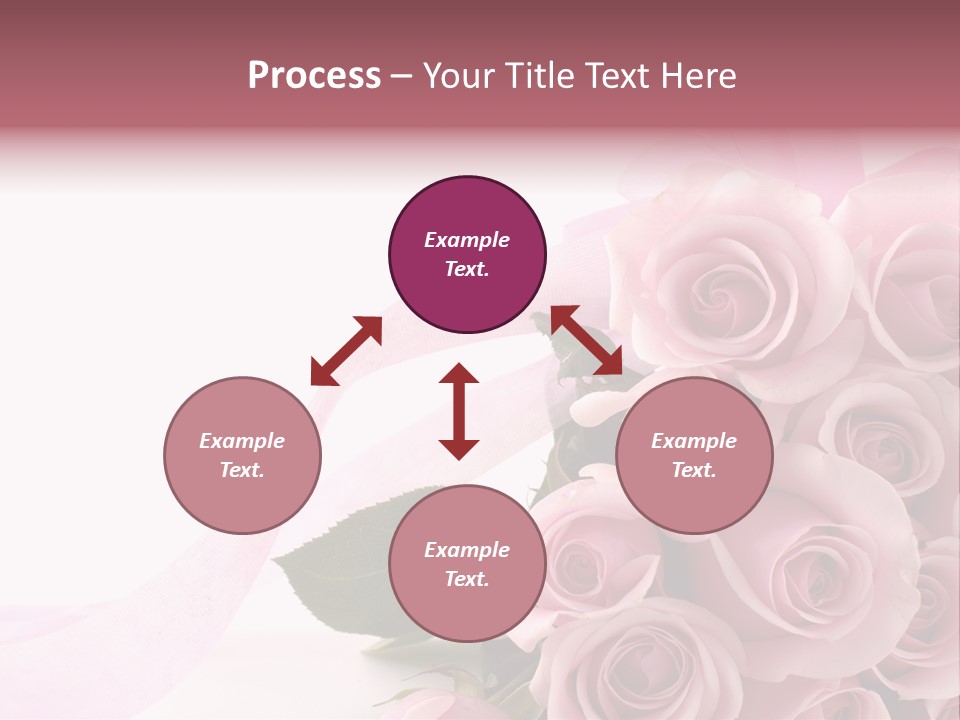 Process – Your Title Text Here

Example Text.

Example Text.

Example Text.

Example Text.